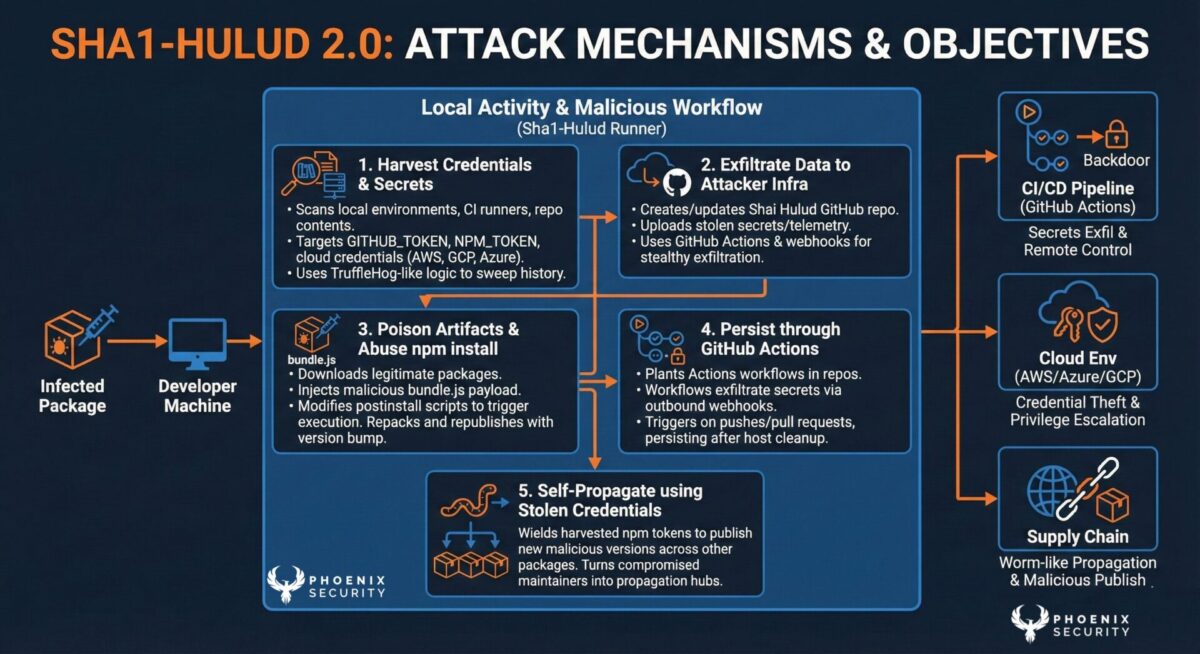 SHA1-HULUD 2.0: ATTACK MECHANISMS & OBJECTIVES

Infected Package

Developer Machine

Local Activity & Malicious Workflow
(Sha1-Hulud Runner)

1. Harvest Credentials & Secrets
• Scans local environments, CI runners, repo contents.
• Targets GITHUB_TOKEN, NPM_TOKEN, cloud credentials (AWS, GCP, Azure).
• Uses TruffleHog-like logic to sweep history.

2. Exfiltrate Data to Attacker Infra
• Creates/updates Shai Hulud GitHub repo.
• Uploads stolen secrets/telemetry.
• Uses GitHub Actions & webhooks for stealthy exfiltration.

bundle.js
3. Poison Artifacts & Abuse npm install
• Downloads legitimate packages.
• Injects malicious bundle.js payload.
• Modifies postinstall scripts to trigger execution. Repacks and republishes with version bump.

4. Persist through GitHub Actions
• Plants Actions workflows in repos.
• Workflows exfiltrate secrets via outbound webhooks.
• Triggers on pushes/pull requests, persisting after host cleanup.

5. Self-Propagate using Stolen Credentials
Wields harvested npm tokens to publish new malicious versions across other packages. Turns compromised maintainers into propagation hubs.

PHOENIX SECURITY

Backdoor
CI/CD Pipeline
(GitHub Actions)
Secrets Exfil & Remote Control

Cloud Env
(AWS/Azure/GCP)
Credential Theft & Privilege Escalation

Supply Chain
Worm-like Propagation & Malicious Publish

PHOENIX SECURITY